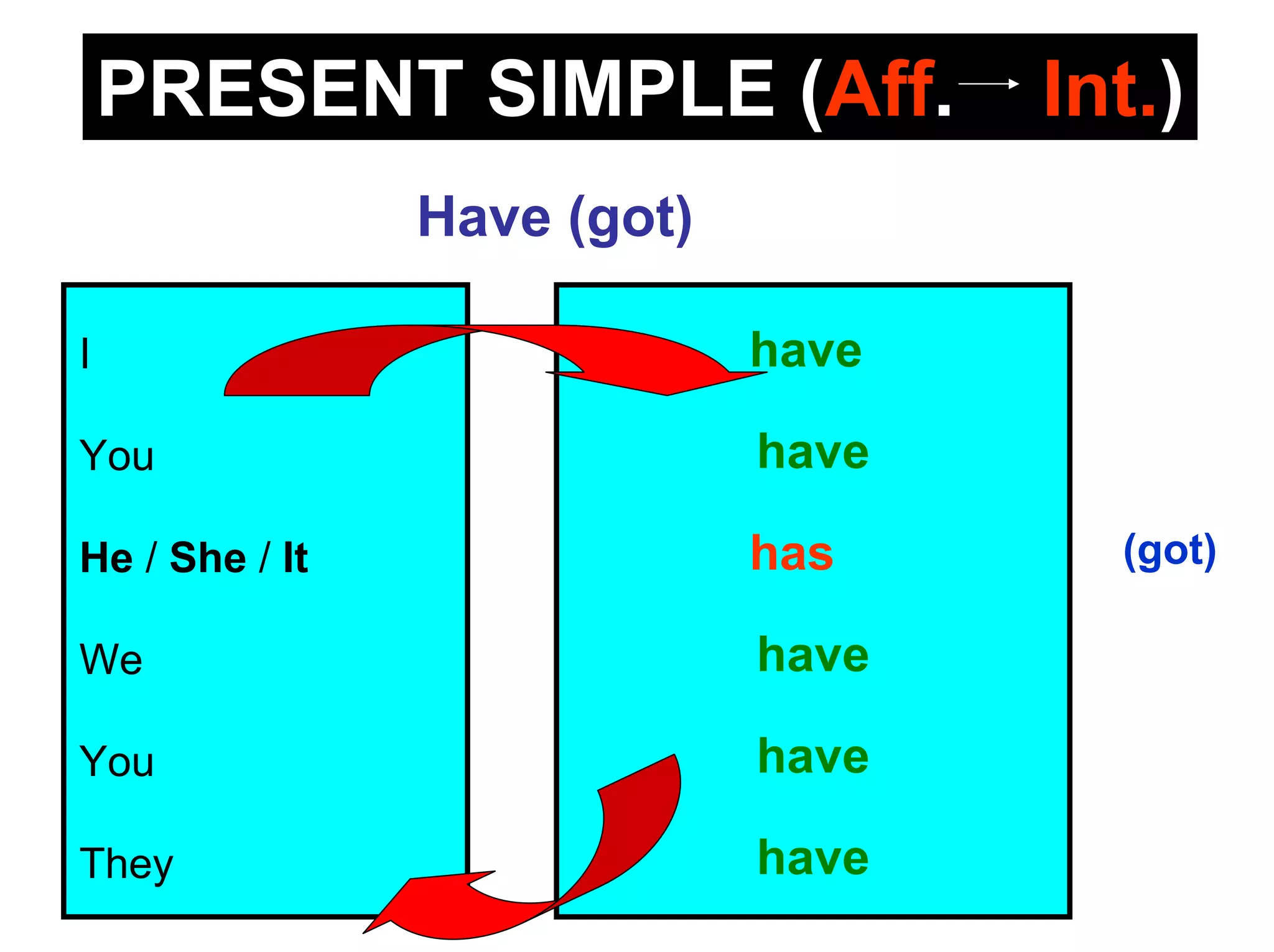 PRESENT SIMPLE (Aff. → Int.)

Have (got)

I
You
He / She / It
We
You
They

have
have
has
have
have
have

(got)